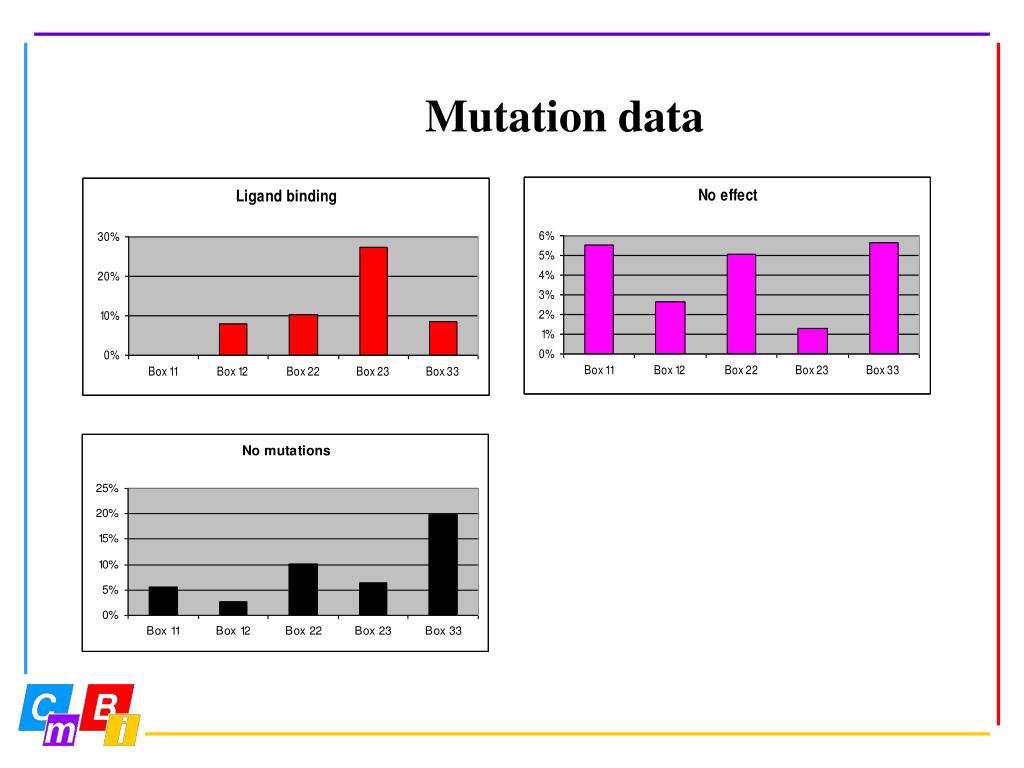 Mutation data

Ligand binding

30%
20%
10%
0%
Box 11 Box 12 Box 22 Box 23 Box 33

No effect

6%
5%
4%
3%
2%
1%
0%
Box 11 Box 12 Box 22 Box 23 Box 33

No mutations

25%
20%
15%
10%
5%
0%
Box 11 Box 12 Box 22 Box 23 Box 33

C m B i